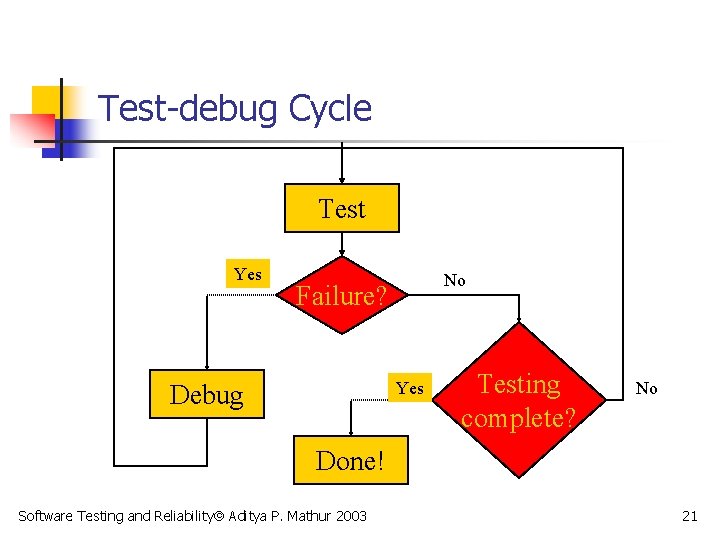 Test-debug Cycle

Test

Yes

Failure?

No

Debug

Yes

Testing complete?

No

Done!

Software Testing and Reliability© Aditya P. Mathur 2003

21